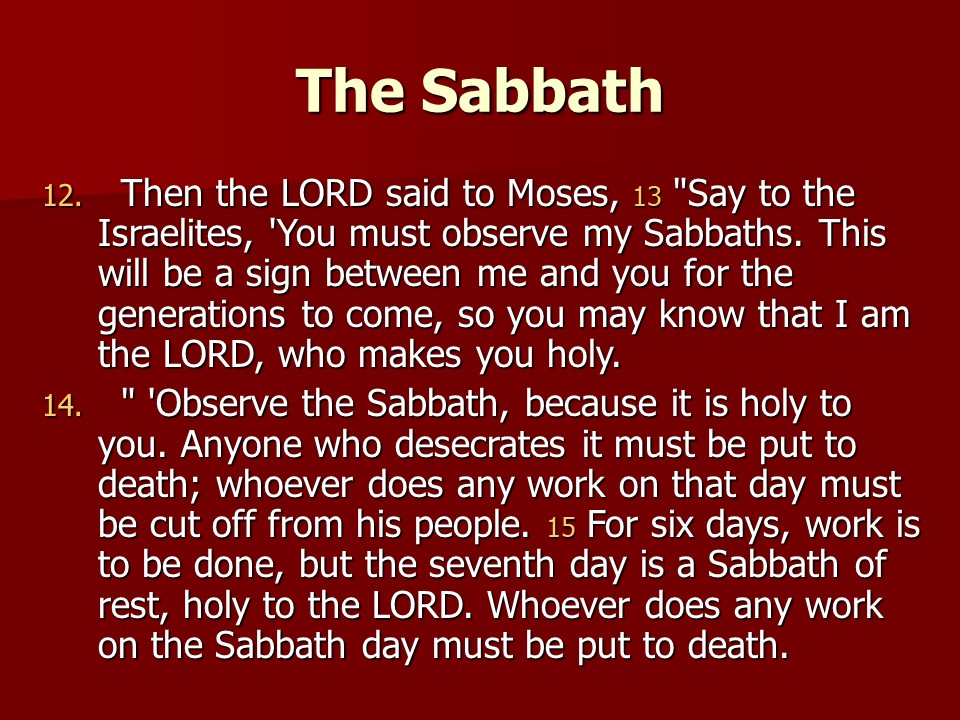 The Sabbath

12. Then the LORD said to Moses, 13 "Say to the Israelites, 'You must observe my Sabbaths. This will be a sign between me and you for the generations to come, so you may know that I am the LORD, who makes you holy.

14. " 'Observe the Sabbath, because it is holy to you. Anyone who desecrates it must be put to death; whoever does any work on that day must be cut off from his people. 15 For six days, work is to be done, but the seventh day is a Sabbath of rest, holy to the LORD. Whoever does any work on the Sabbath day must be put to death.